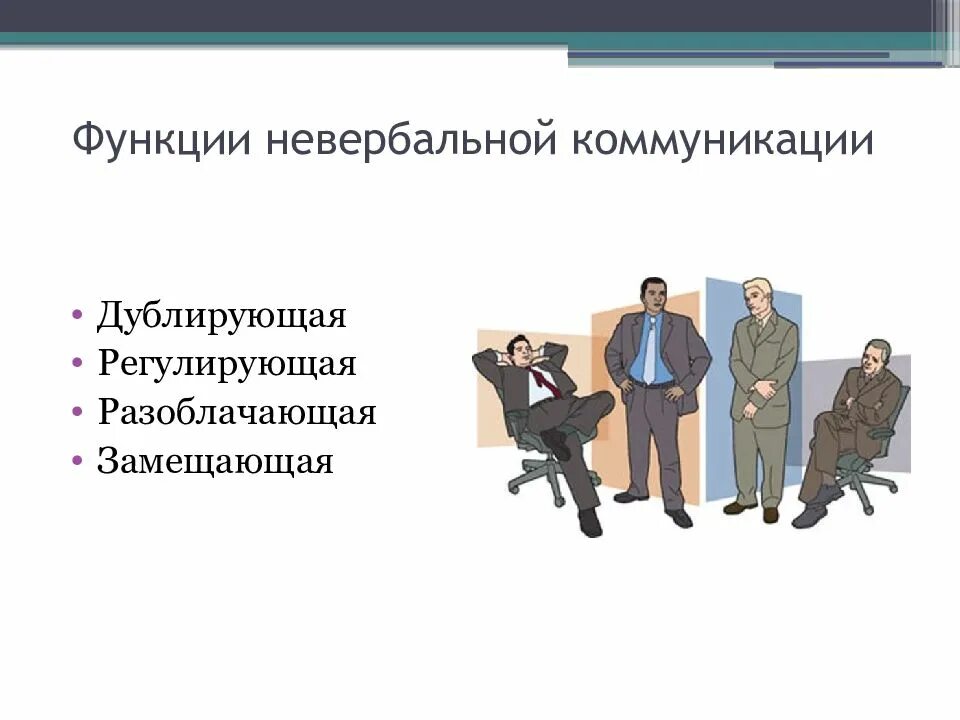 Функции невербальной коммуникации

• Дублирующая
• Регулирующая
• Разоблачающая
• Замещающая